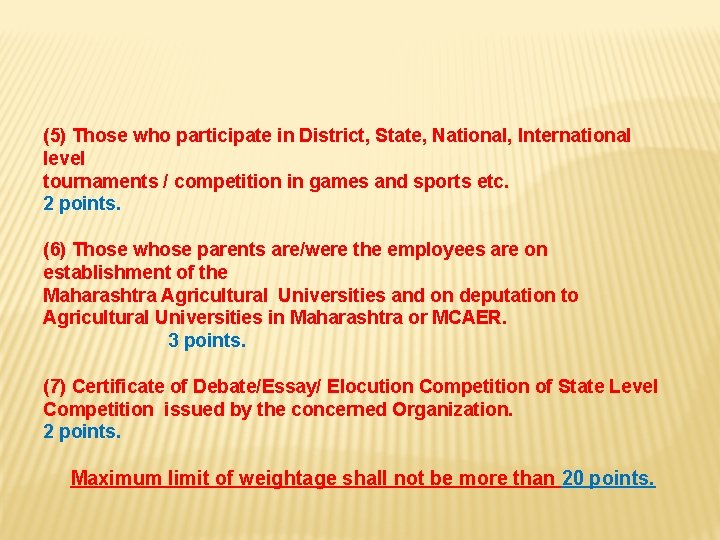 (5) Those who participate in District, State, National, International level
tournaments / competition in games and sports etc.
2 points.

(6) Those whose parents are/were the employees are on establishment of the
Maharashtra Agricultural Universities and on deputation to Agricultural Universities in Maharashtra or MCAER.
3 points.

(7) Certificate of Debate/Essay/ Elocution Competition of State Level Competition issued by the concerned Organization.
2 points.

Maximum limit of weightage shall not be more than 20 points.